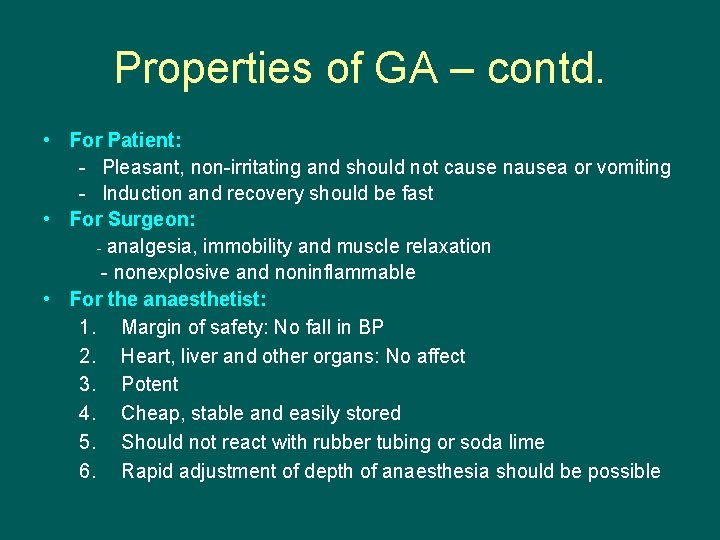 Properties of GA – contd.

• For Patient:
- Pleasant, non-irritating and should not cause nausea or vomiting
- Induction and recovery should be fast

• For Surgeon:
- analgesia, immobility and muscle relaxation
- nonexplosive and noninflammable

• For the anaesthetist:
1. Margin of safety: No fall in BP
2. Heart, liver and other organs: No affect
3. Potent
4. Cheap, stable and easily stored
5. Should not react with rubber tubing or soda lime
6. Rapid adjustment of depth of anaesthesia should be possible